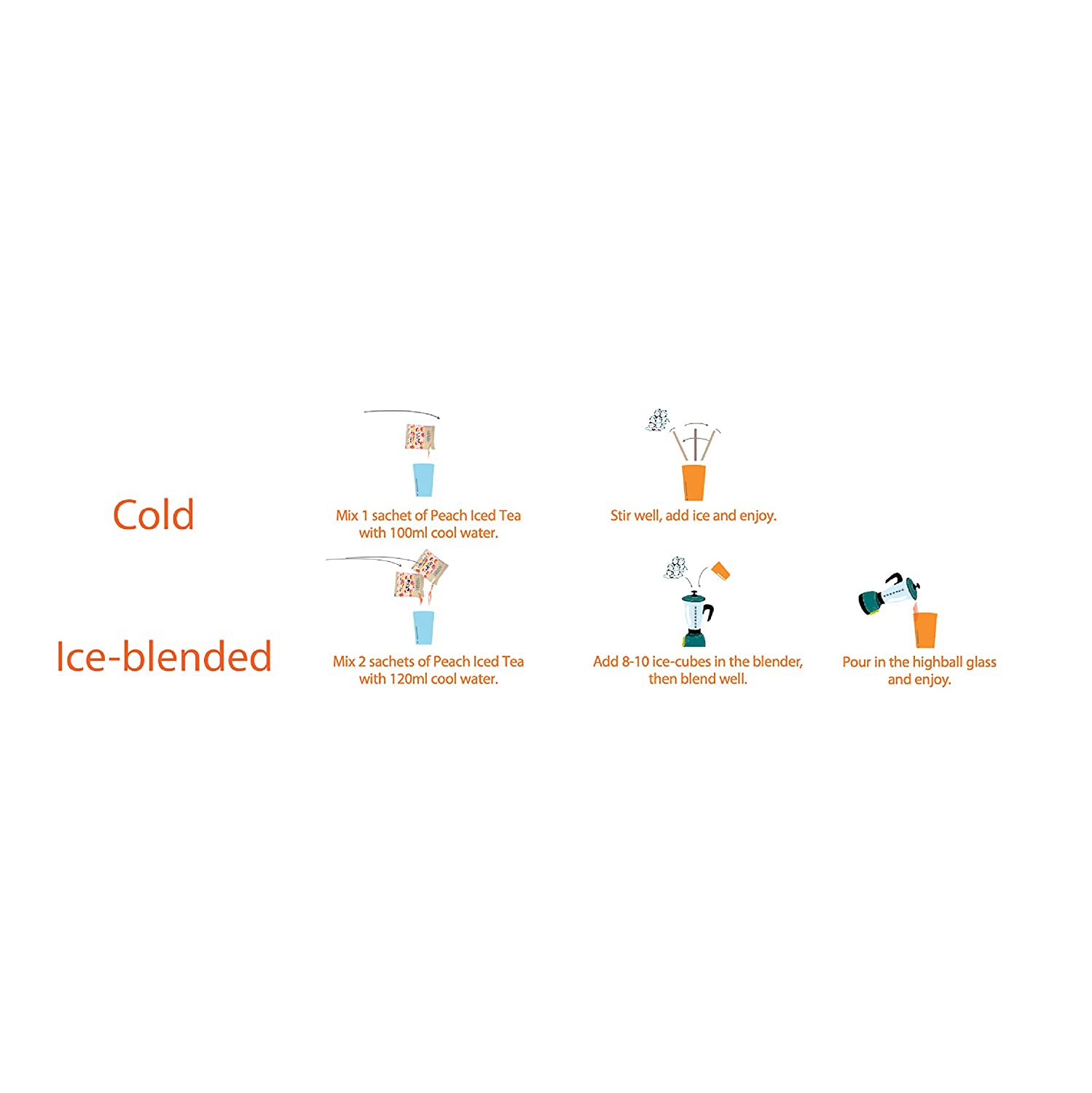 Cold

Mix 1 sachet of Peach Iced Tea with 100ml cool water.

Stir well, add ice and enjoy.

Ice-blended

Mix 2 sachets of Peach Iced Tea with 120ml cool water.

Add 8-10 ice-cubes in the blender, then blend well.

Pour in the highball glass and enjoy.